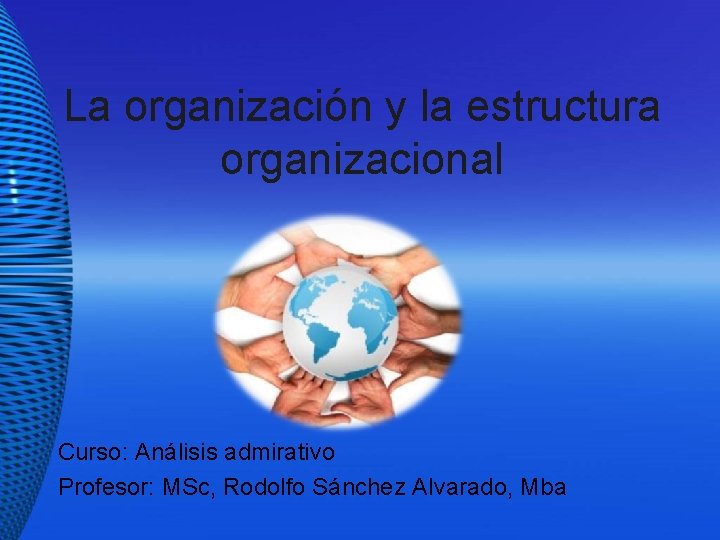 La organización y la estructura organizacional

Curso: Análisis admirativo
Profesor: MSc, Rodolfo Sánchez Alvarado, Mba